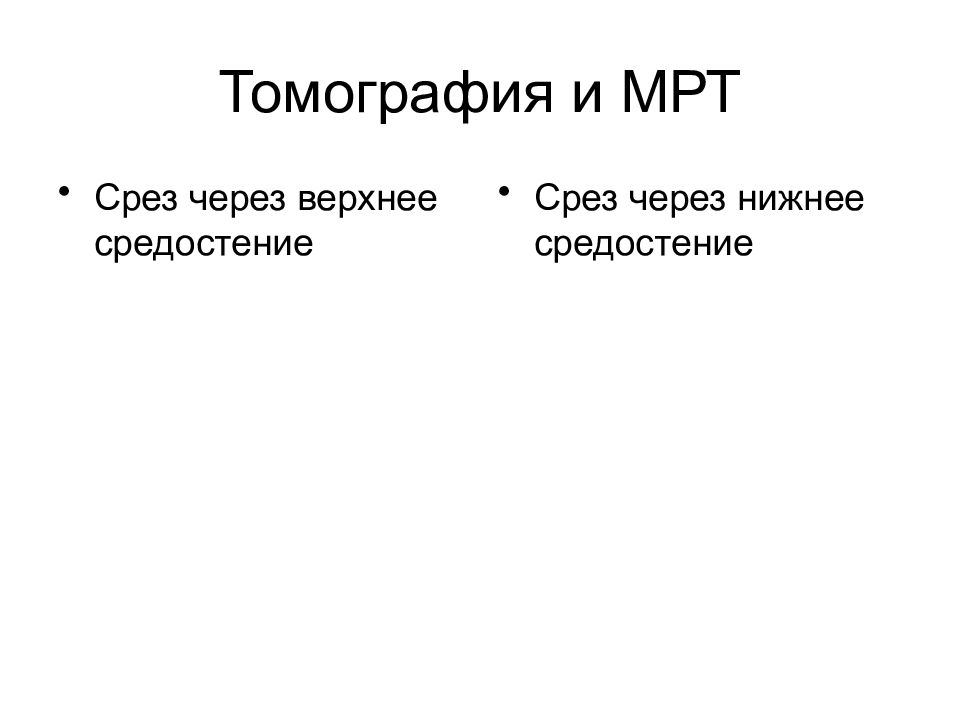 Томография и МРТ

• Срез через верхнее средостение

• Срез через нижнее средостение